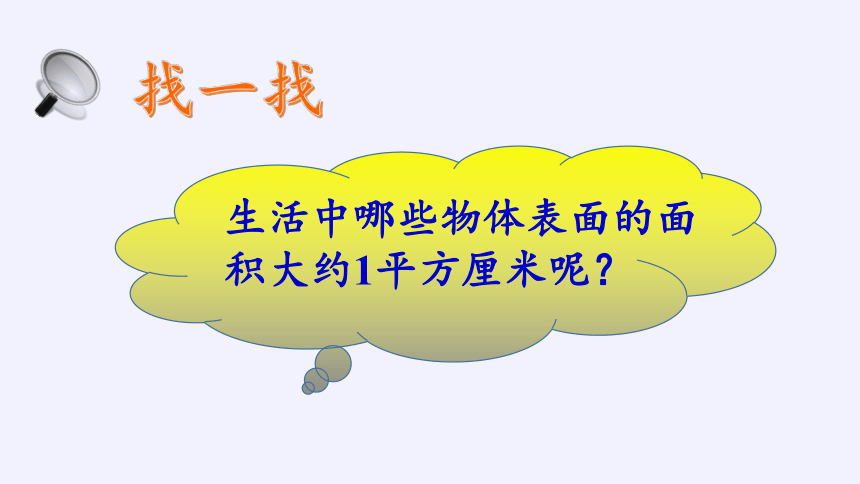 找一找

生活中哪些物体表面的面积大约1平方厘米呢？